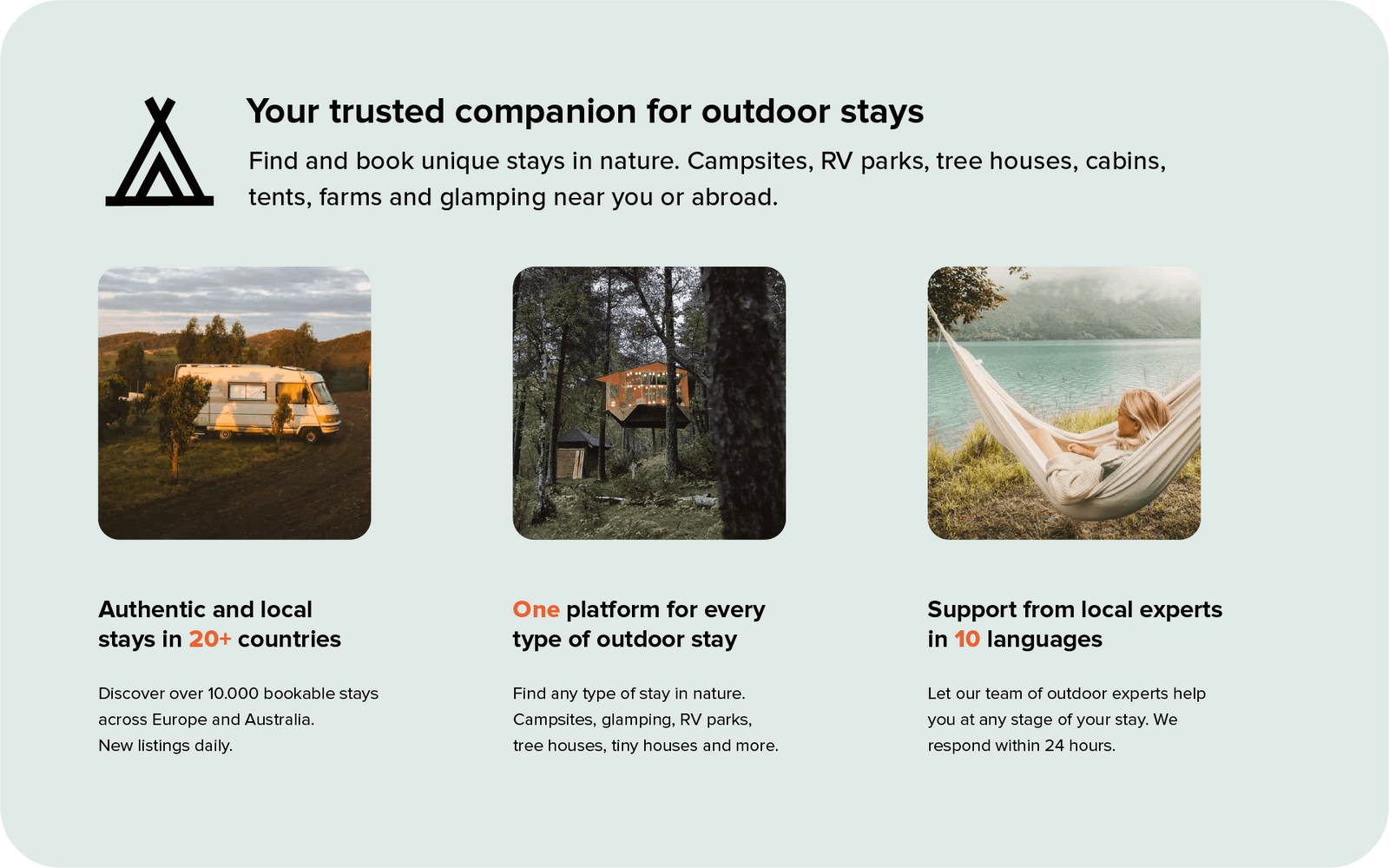 Your trusted companion for outdoor stays

Find and book unique stays in nature. Campsites, RV parks, tree houses, cabins, tents, farms and glamping near you or abroad.

Authentic and local stays in 20+ countries

Discover over 10.000 bookable stays across Europe and Australia.
New listings daily.

One platform for every type of outdoor stay

Find any type of stay in nature.
Campsites, glamping, RV parks, tree houses, tiny houses and more.

Support from local experts in 10 languages

Let our team of outdoor experts help you at any stage of your stay. We respond within 24 hours.